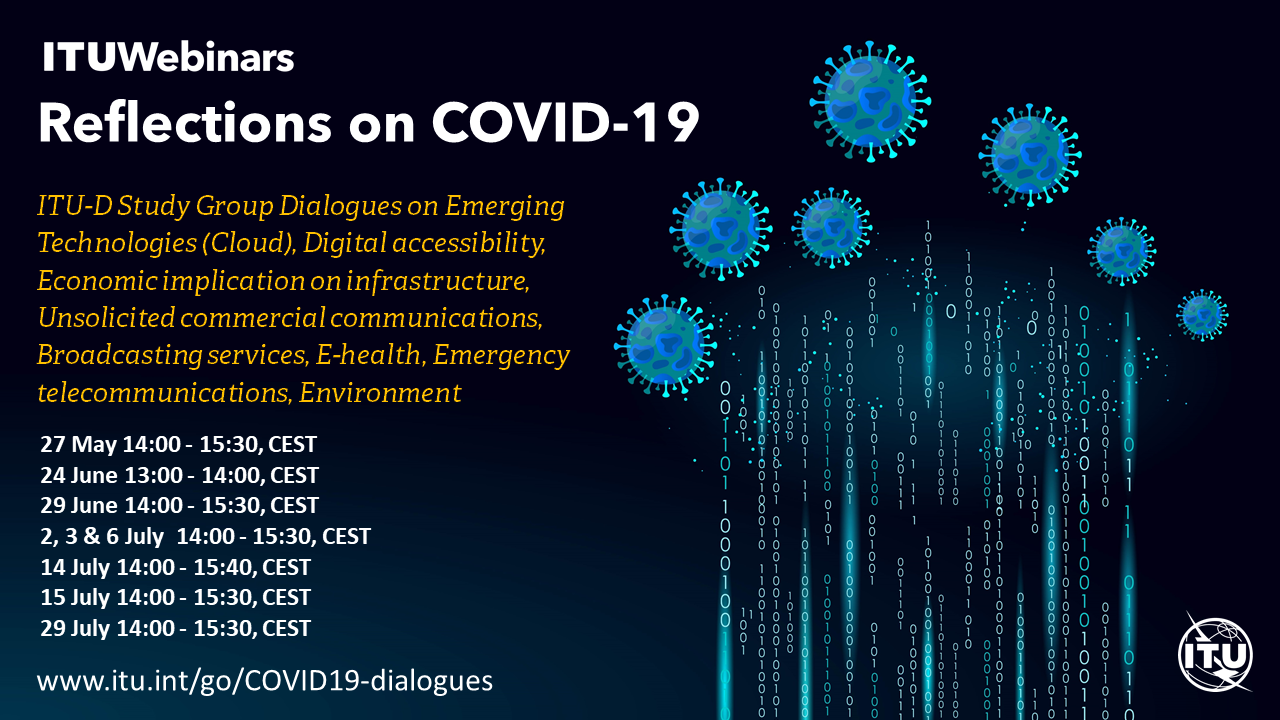 ITUWebinars
Reflections on COVID-19

ITU-D Study Group Dialogues on Emerging Technologies (Cloud), Digital accessibility, Economic implication on infrastructure, Unsolicited commercial communications, Broadcasting services, E-health, Emergency telecommunications, Environment

27 May 14:00 - 15:30, CEST
24 June 13:00 - 14:00, CEST
29 June 14:00 - 15:30, CEST
2, 3 & 6 July 14:00 - 15:30, CEST
14 July 14:00 - 15:40, CEST
15 July 14:00 - 15:30, CEST
29 July 14:00 - 15:30, CEST

www.itu.int/go/COVID19-dialogues

ITU